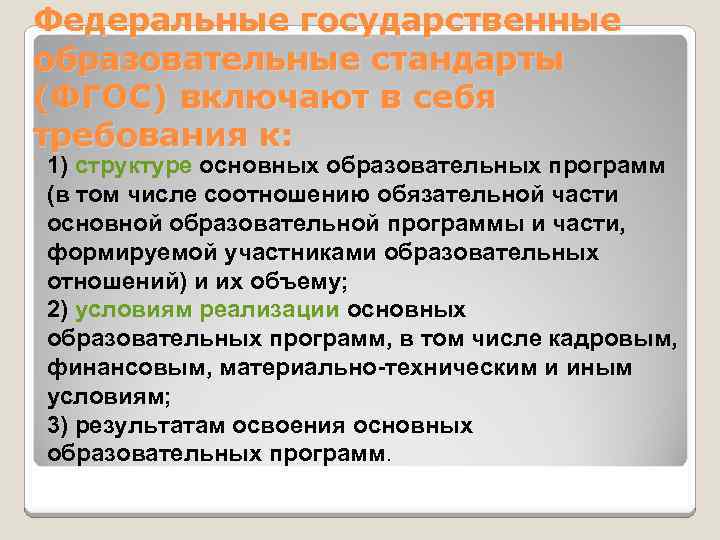 Федеральные государственные образовательные стандарты (ФГОС) включают в себя требования к:

1) структуре основных образовательных программ (в том числе соотношению обязательной части основной образовательной программы и части, формируемой участниками образовательных отношений) и их объему;
2) условиям реализации основных образовательных программ, в том числе кадровым, финансовым, материально-техническим и иным условиям;
3) результатам освоения основных образовательных программ.